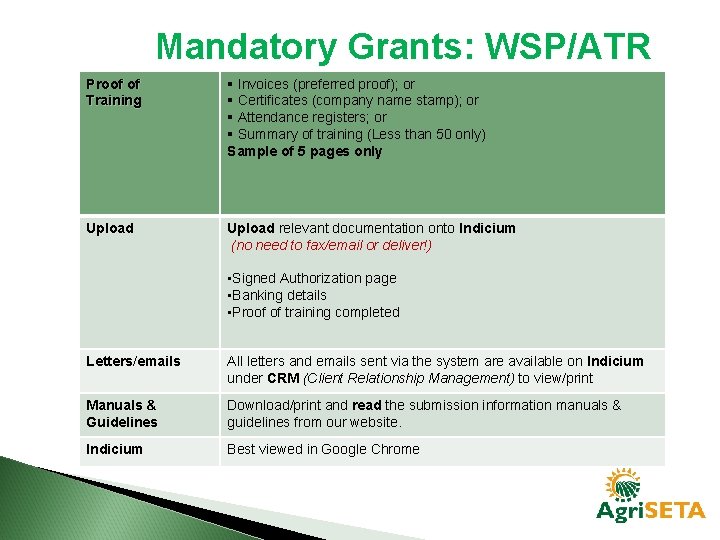 Mandatory Grants: WSP/ATR

| Proof of Training | ▪ Invoices (preferred proof); or ▪ Certificates (company name stamp); or ▪ Attendance registers; or ▪ Summary of training (Less than 50 only) Sample of 5 pages only |
|---|---|
| Upload | Upload relevant documentation onto Indicium (no need to fax/email or deliver!) ▪Signed Authorization page ▪Banking details ▪Proof of training completed |
| Letters/emails | All letters and emails sent via the system are available on Indicium under CRM (Client Relationship Management) to view/print |
| Manuals & Guidelines | Download/print and read the submission information manuals & guidelines from our website. |
| Indicium | Best viewed in Google Chrome |

AgriSETA